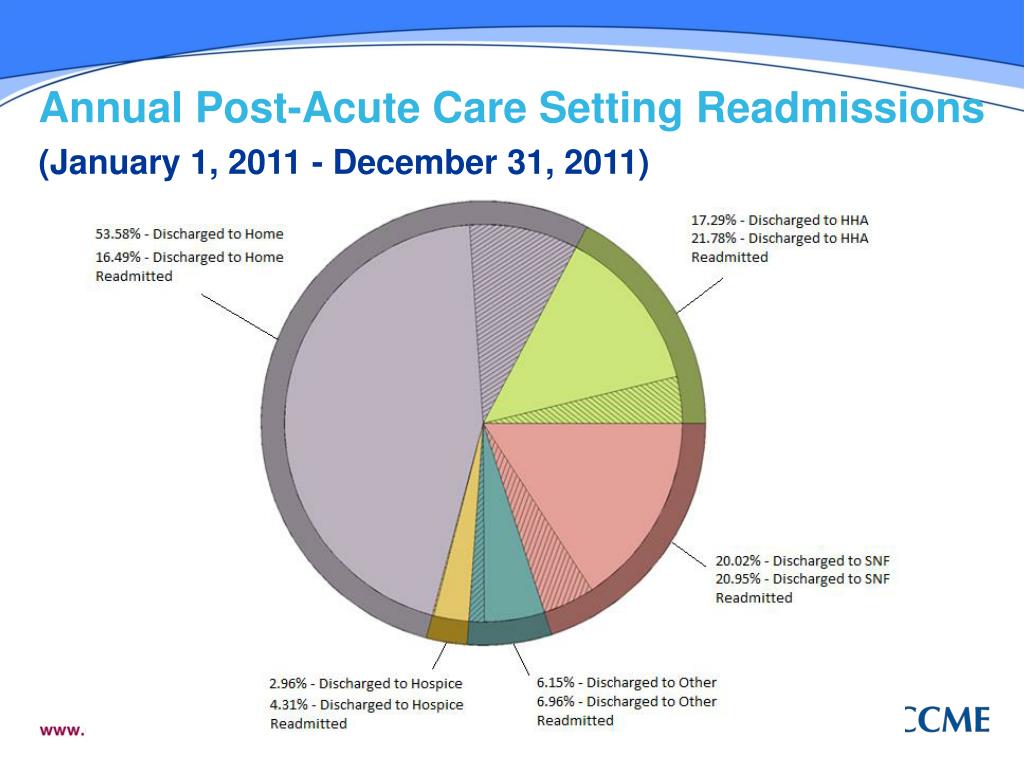 Annual Post-Acute Care Setting Readmissions

(January 1, 2011 - December 31, 2011)

53.58% - Discharged to Home
16.49% - Discharged to Home Readmitted

17.29% - Discharged to HHA
21.78% - Discharged to HHA Readmitted

20.02% - Discharged to SNF
20.95% - Discharged to SNF Readmitted

2.96% - Discharged to Hospice
4.31% - Discharged to Hospice Readmitted

6.15% - Discharged to Other
6.96% - Discharged to Other Readmitted

www.

CCME